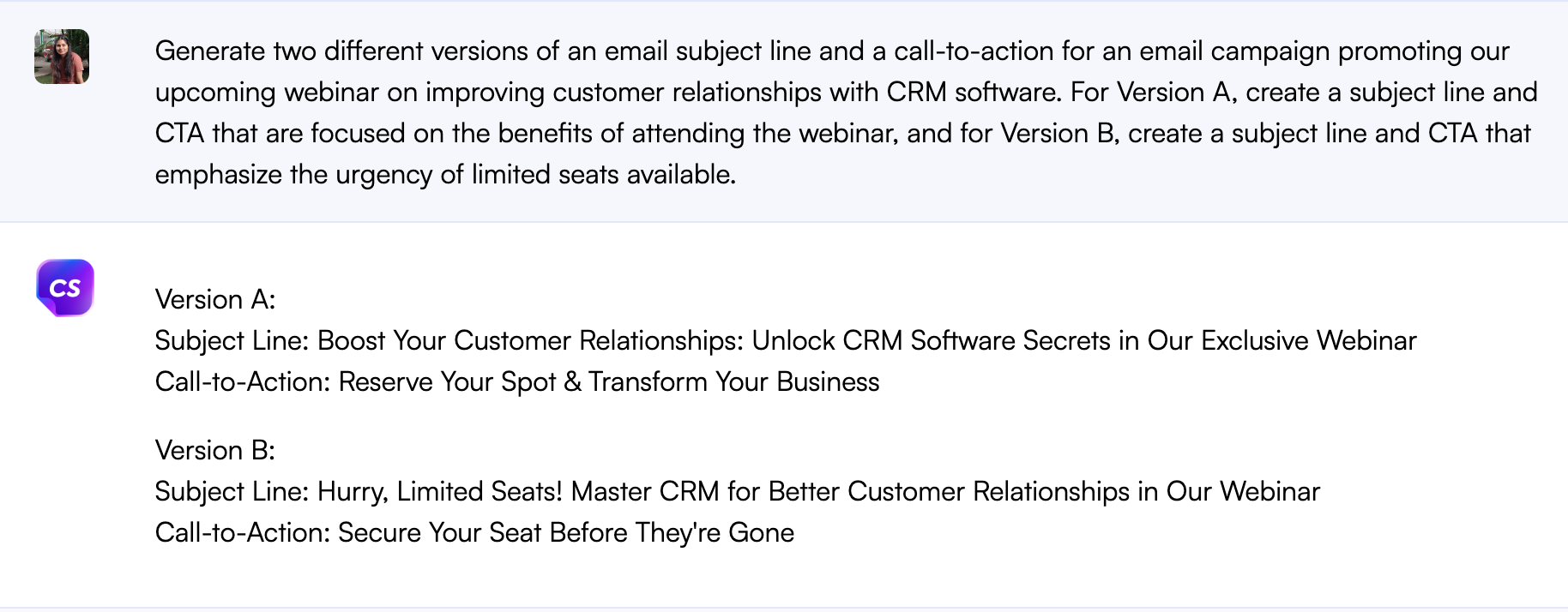 Generate two different versions of an email subject line and a call-to-action for an email campaign promoting our upcoming webinar on improving customer relationships with CRM software. For Version A, create a subject line and CTA that are focused on the benefits of attending the webinar, and for Version B, create a subject line and CTA that emphasize the urgency of limited seats available.

CS

Version A:
Subject Line: Boost Your Customer Relationships: Unlock CRM Software Secrets in Our Exclusive Webinar
Call-to-Action: Reserve Your Spot & Transform Your Business

Version B:
Subject Line: Hurry, Limited Seats! Master CRM for Better Customer Relationships in Our Webinar
Call-to-Action: Secure Your Seat Before They're Gone